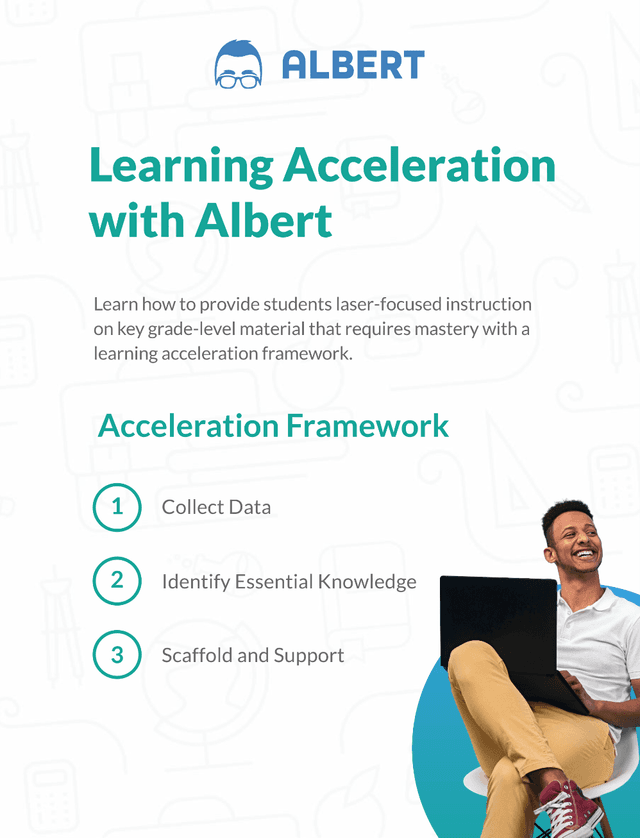 ALBERT

Learning Acceleration with Albert

Learn how to provide students laser-focused instruction on key grade-level material that requires mastery with a learning acceleration framework.

Acceleration Framework

1 Collect Data

2 Identify Essential Knowledge

3 Scaffold and Support